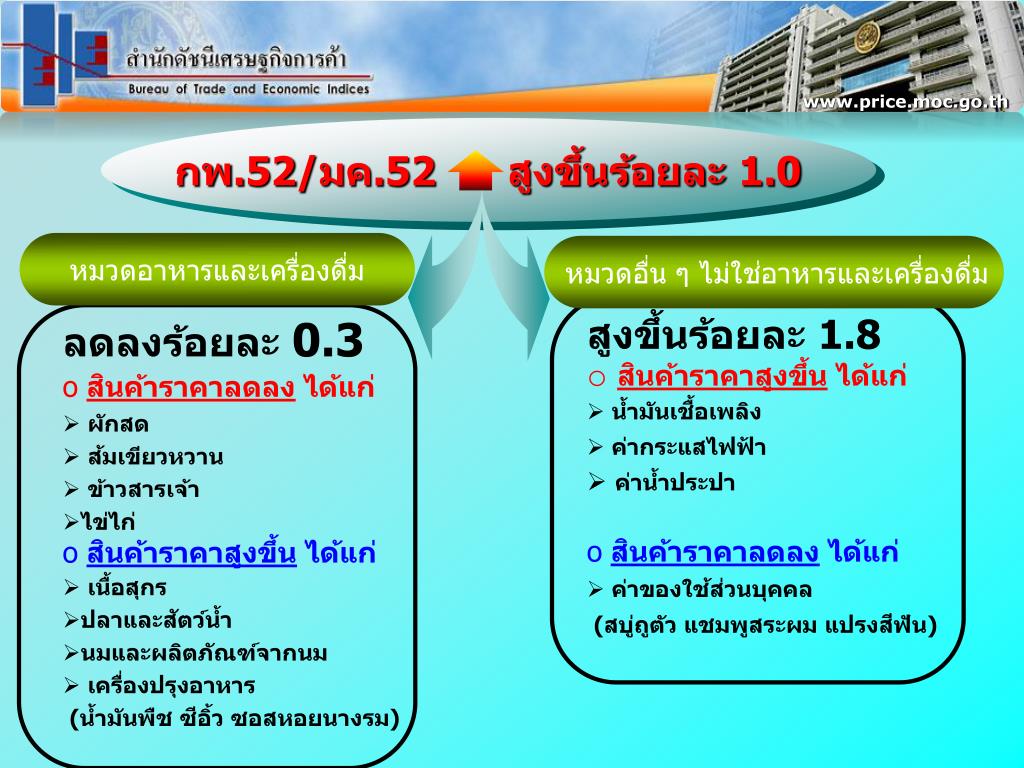 สำนักดัชนีเศรษฐกิจการค้า
Bureau of Trade and Economic Indices

www.price.moc.go.th

กพ.52/มค.52 สูงขึ้นร้อยละ 1.0

หมวดอาหารและเครื่องดื่ม

ลดลงร้อยละ 0.3
o สินค้าราคาลดลง ได้แก่
➢ ผักสด
➢ ส้มเขียวหวาน
➢ ข้าวสารเจ้า
➢ไข่ไก่
o สินค้าราคาสูงขึ้น ได้แก่
➢ เนื้อสุกร
➢ปลาและสัตว์น้ำ
➢นมและผลิตภัณฑ์จากนม
➢ เครื่องปรุงอาหาร
(น้ำมันพืช ซีอิ้ว ซอสหอยนางรม)

หมวดอื่น ๆ ไม่ใช่อาหารและเครื่องดื่ม

สูงขึ้นร้อยละ 1.8
o สินค้าราคาสูงขึ้น ได้แก่
➢ น้ำมันเชื้อเพลิง
➢ ค่ากระแสไฟฟ้า
➢ ค่าน้ำประปา

o สินค้าราคาลดลง ได้แก่
➢ ค่าของใช้ส่วนบุคคล
(สบู่ถูตัว แชมพูสระผม แปรงสีฟัน)